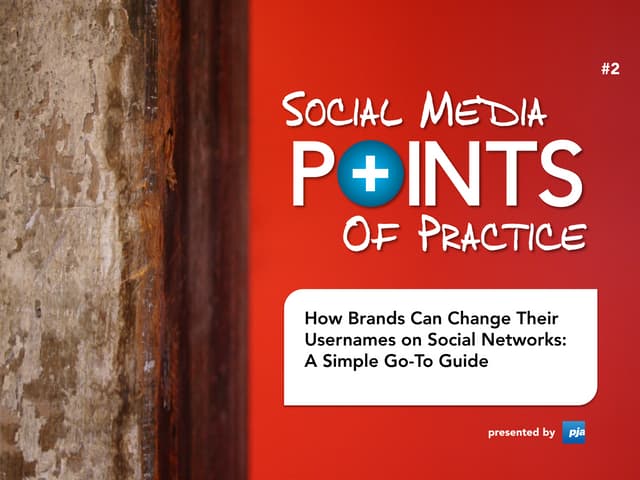 #2

SOCIAL MEDIA
POINTS
OF PRACTICE

How Brands Can Change Their Usernames on Social Networks: A Simple Go-To Guide

presented by pja